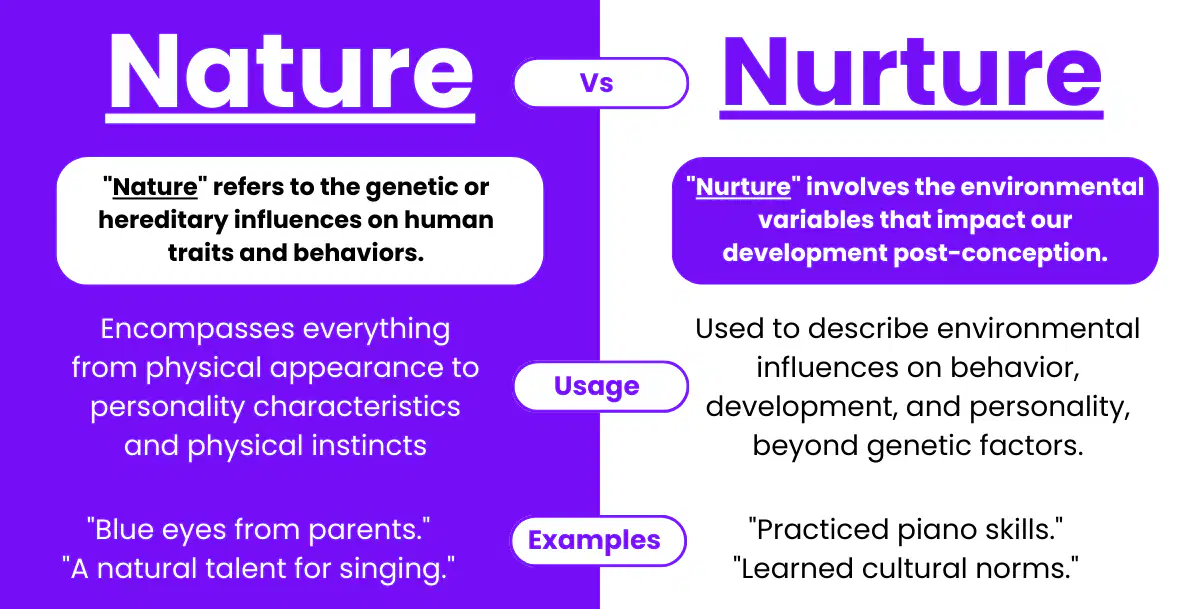 Nature

Vs

Nurture

"Nature" refers to the genetic or hereditary influences on human traits and behaviors.

"Nurture" involves the environmental variables that impact our development post-conception.

Encompasses everything from physical appearance to personality characteristics and physical instincts

Usage

Used to describe environmental influences on behavior, development, and personality, beyond genetic factors.

"Blue eyes from parents."
"A natural talent for singing."

Examples

"Practiced piano skills."
"Learned cultural norms."